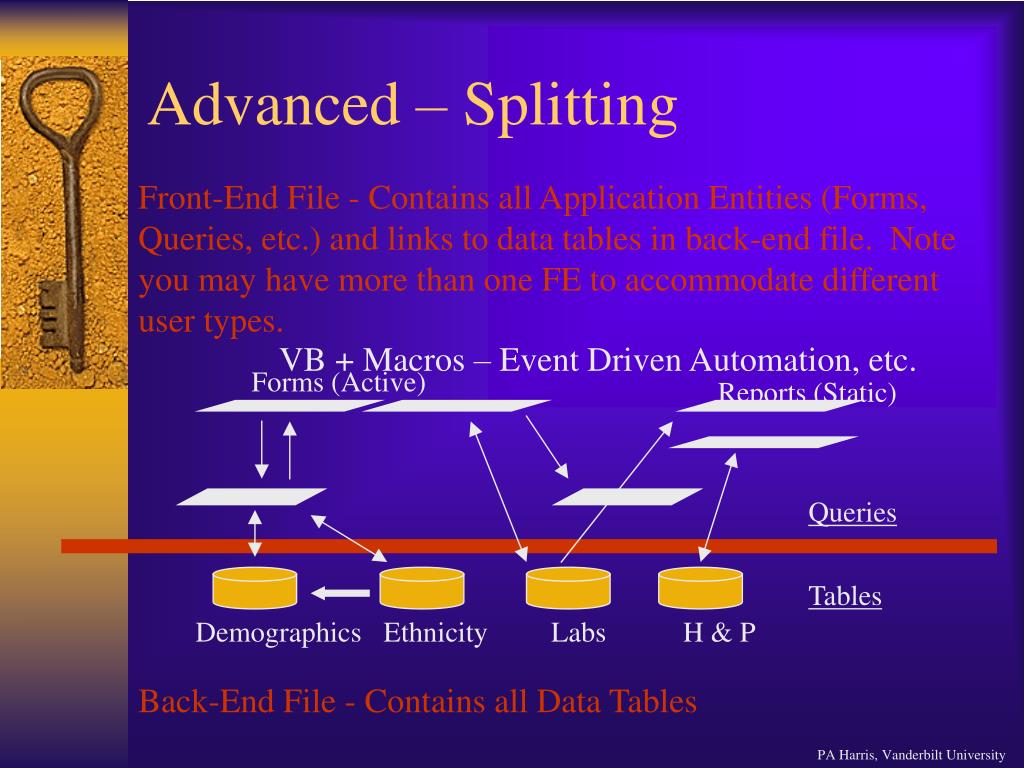 Advanced – Splitting

Front-End File - Contains all Application Entities (Forms, Queries, etc.) and links to data tables in back-end file. Note you may have more than one FE to accommodate different user types.

VB + Macros – Event Driven Automation, etc.

Forms (Active)

Reports (Static)

Queries

Tables

Demographics

Ethnicity

Labs

H & P

Back-End File - Contains all Data Tables

PA Harris, Vanderbilt University